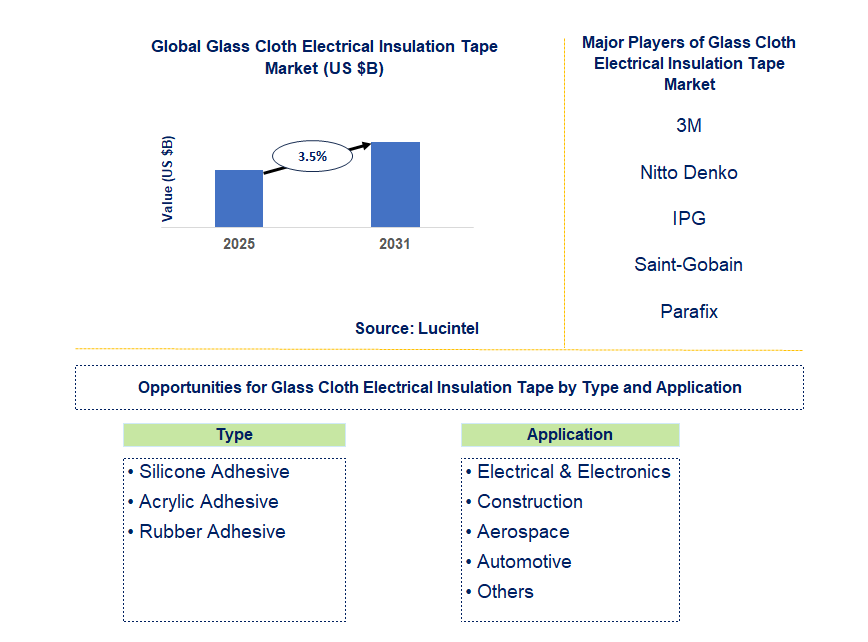 Global Glass Cloth Electrical Insulation Tape Market (US $B)

Value (US $B)

3.5%

2025

2031

Source: Lucintel

Major Players of Glass Cloth Electrical Insulation Tape Market

3M

Nitto Denko

IPG

Saint-Gobain

Parafix

Opportunities for Glass Cloth Electrical Insulation Tape by Type and Application

Type

• Silicone Adhesive
• Acrylic Adhesive
• Rubber Adhesive

Application

• Electrical & Electronics
• Construction
• Aerospace
• Automotive
• Others